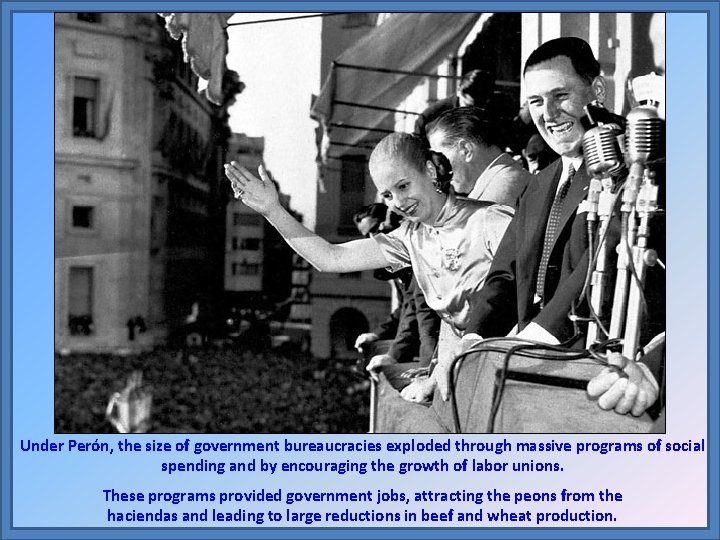 Under Perón, the size of government bureaucracies exploded through massive programs of social spending and by encouraging the growth of labor unions.

These programs provided government jobs, attracting the peons from the haciendas and leading to large reductions in beef and wheat production.